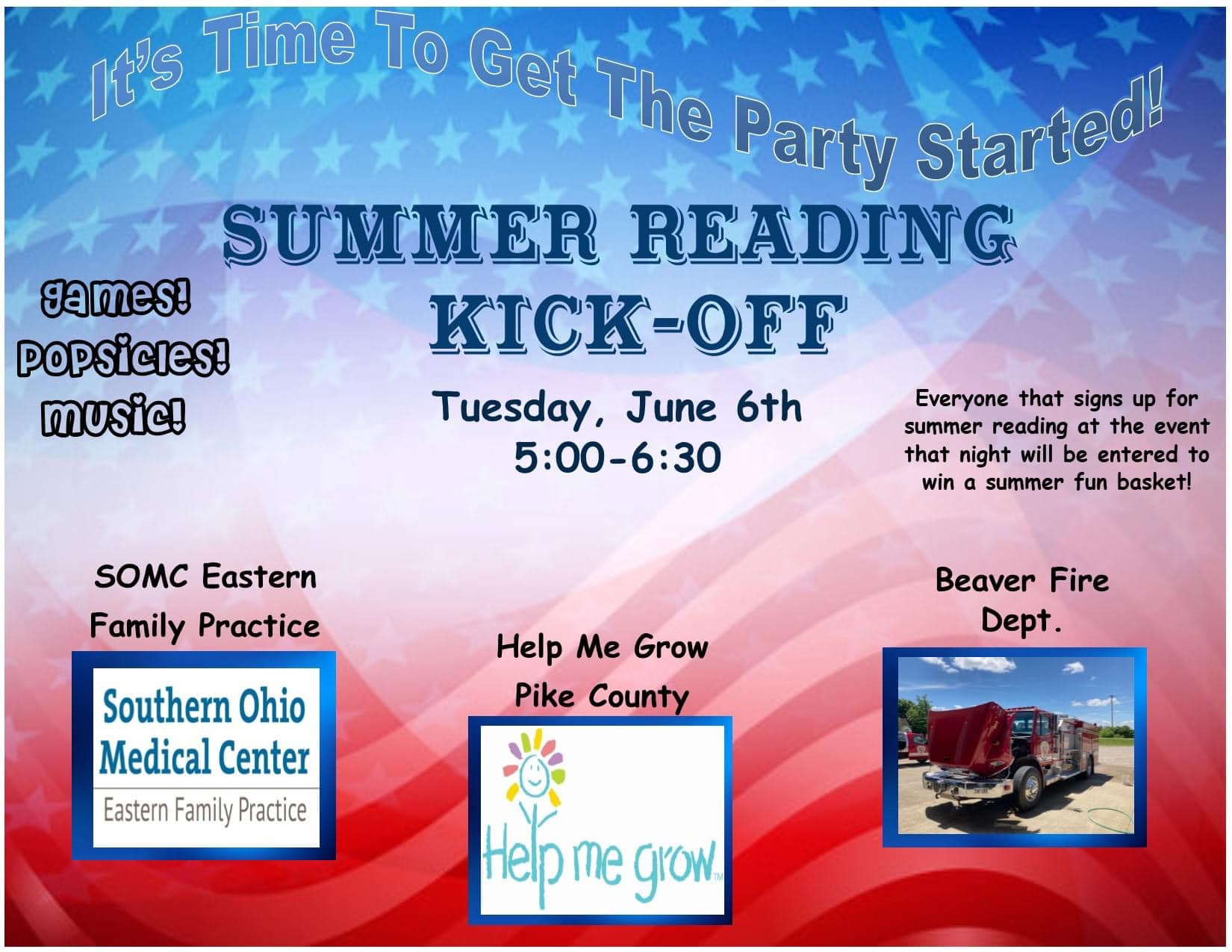 It's Time To Get The Party Started!

SUMMER READING KICK-OFF

games!
popsicles!
music!

Tuesday, June 6th
5:00-6:30

Everyone that signs up for summer reading at the event that night will be entered to win a summer fun basket!

SOMC Eastern Family Practice

Southern Ohio Medical Center
Eastern Family Practice

Help Me Grow Pike County

Help me grow™

Beaver Fire Dept.